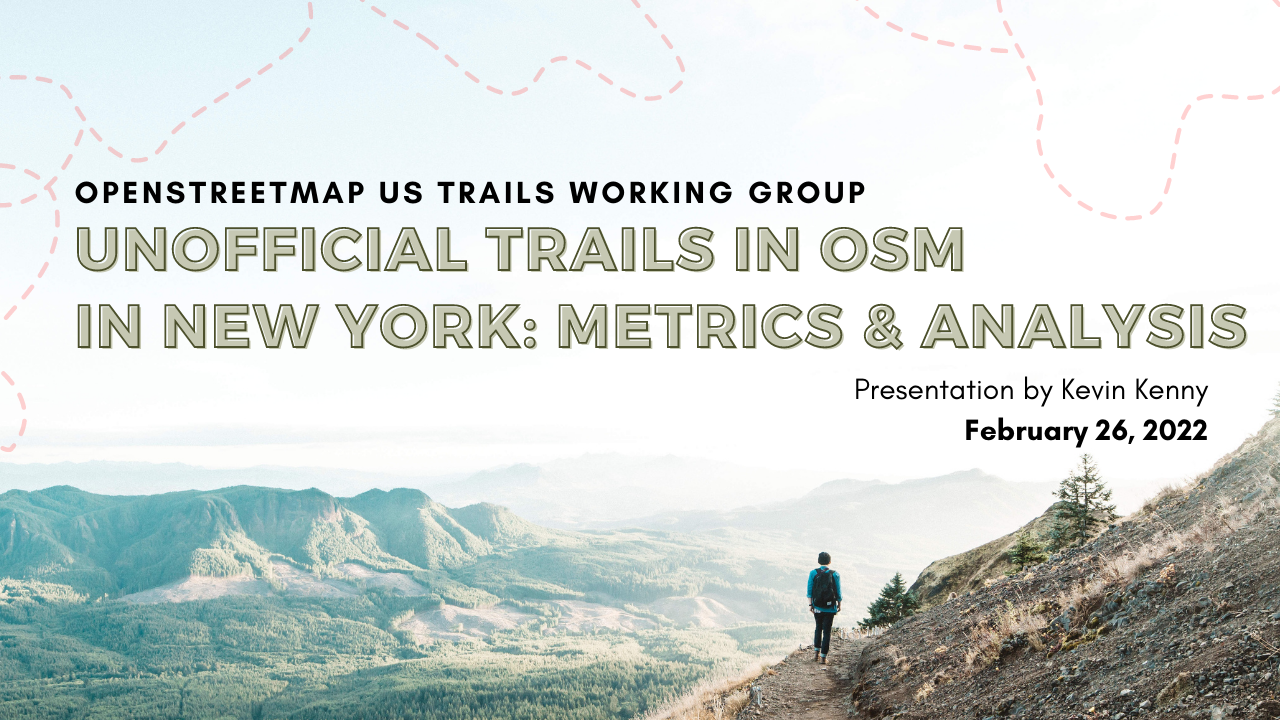 OPENSTREETMAP US TRAILS WORKING GROUP

UNOFFICIAL TRAILS IN OSM IN NEW YORK: METRICS & ANALYSIS

Presentation by Kevin Kenny

February 26, 2022